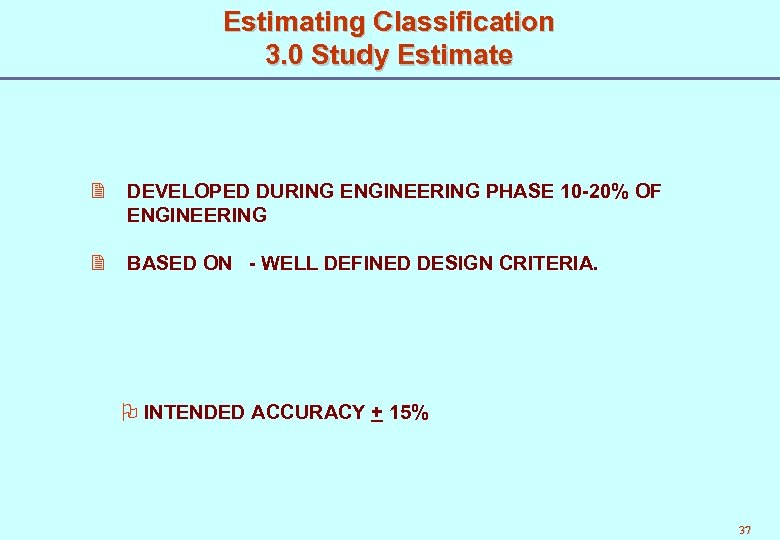 Estimating Classification
3.0 Study Estimate

DEVELOPED DURING ENGINEERING PHASE 10-20% OF ENGINEERING

BASED ON - WELL DEFINED DESIGN CRITERIA.

INTENDED ACCURACY $\pm$ 15%

37